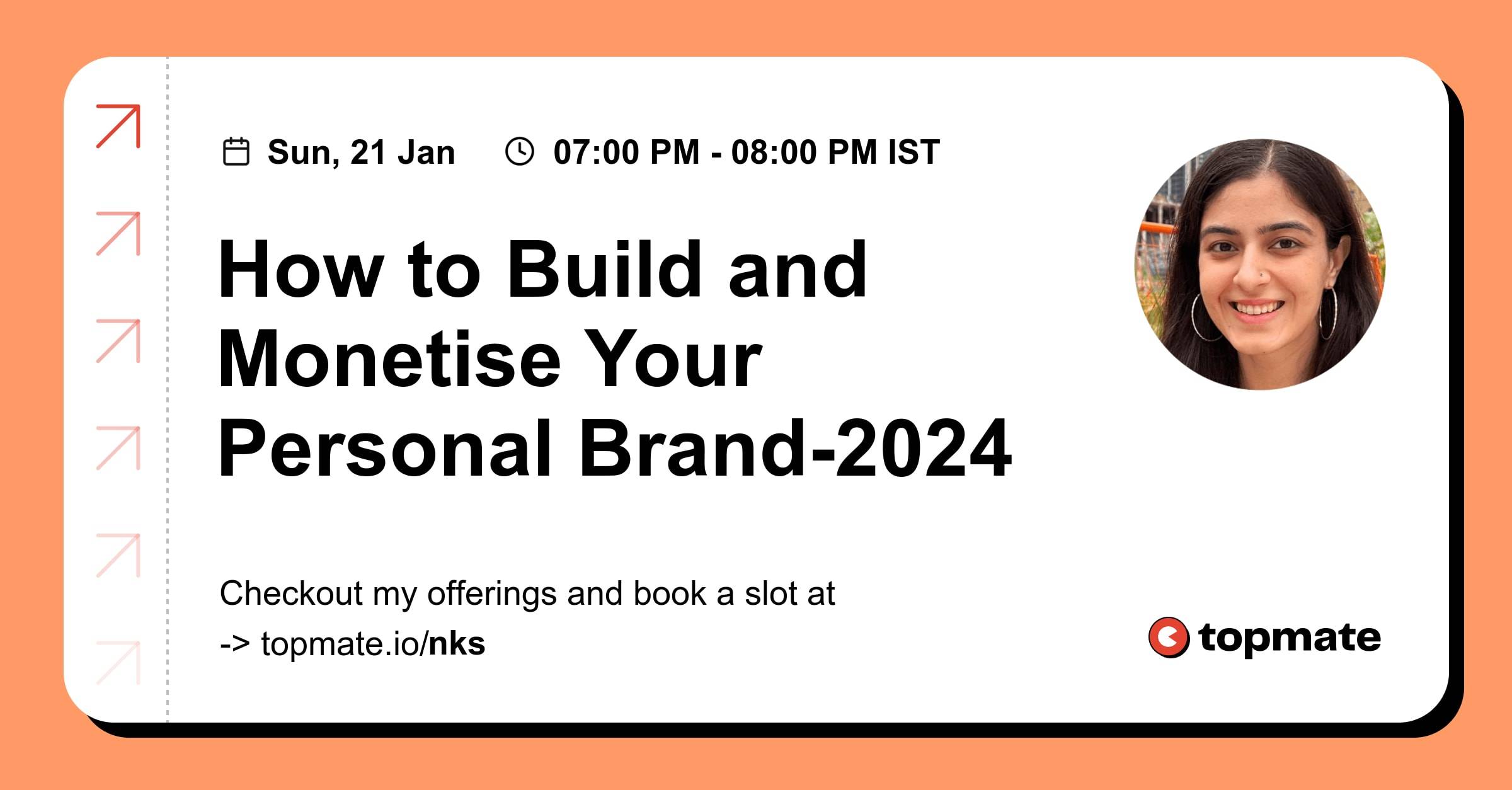 Sun, 21 Jan 07:00 PM - 08:00 PM IST

How to Build and Monetise Your Personal Brand-2024

Checkout my offerings and book a slot at
-> topmate.io/nks

topmate